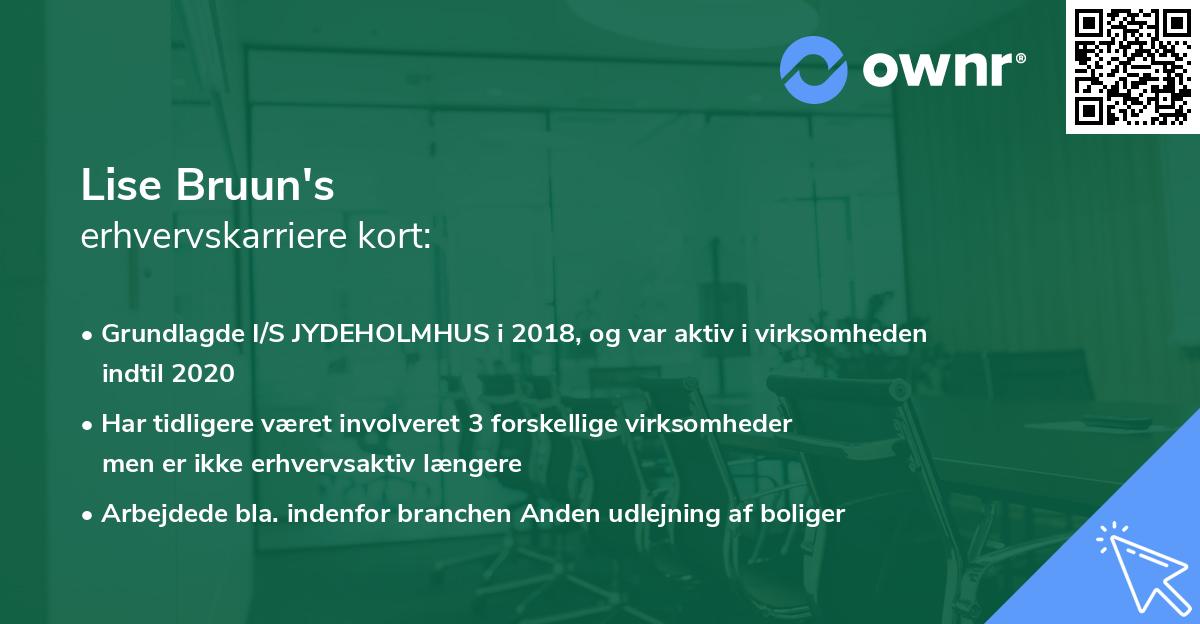 ownr®

Lise Bruun's
erhvervskarriere kort:

• Grundlagde I/S JYDEHOLMHUS i 2018, og var aktiv i virksomheden indtil 2020
• Har tidligere været involveret 3 forskellige virksomheder men er ikke erhvervsaktiv længere
• Arbejdede bla. indenfor branchen Anden udlejning af boliger